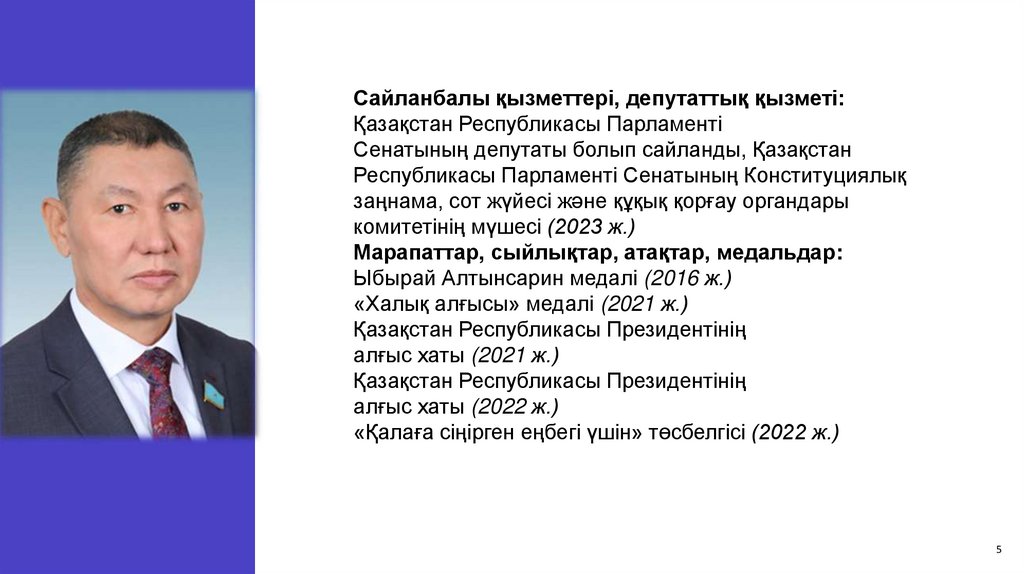 Сайланбалы қызметтері, депутаттық қызметі:
Қазақстан Республикасы Парламенті Сенатының депутаты болып сайланды, Қазақстан Республикасы Парламенті Сенатының Конституциялық заңнама, сот жүйесі және құқық қорғау органдары комитетінің мүшесі (2023 ж.)
Марапаттар, сыйлықтар, атақтар, медальдар:
Ыбырай Алтынсарин медалі (2016 ж.)
«Халық алғысы» медалі (2021 ж.)
Қазақстан Республикасы Президентінің алғыс хаты (2021 ж.)
Қазақстан Республикасы Президентінің алғыс хаты (2022 ж.)
«Қалаға сіңірген еңбегі үшін» төсбелгісі (2022 ж.)

5